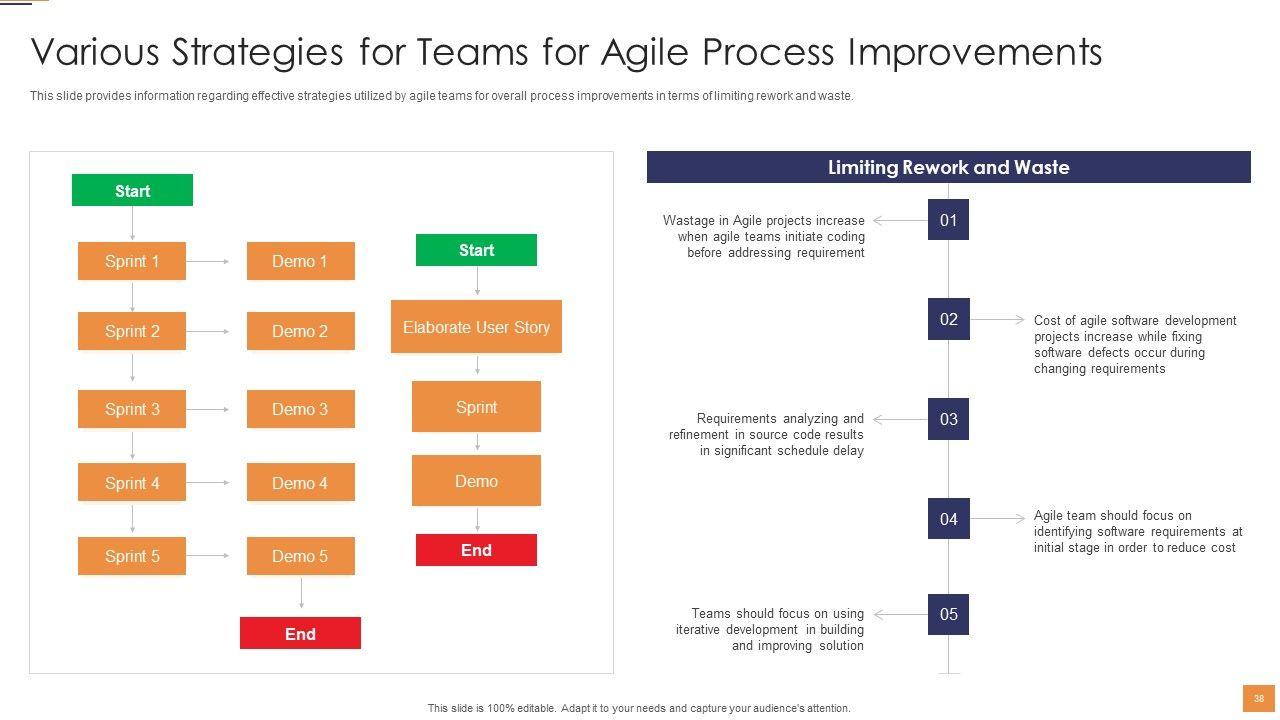 Various Strategies for Teams for Agile Process Improvements

This slide provides information regarding effective strategies utilized by agile teams for overall process improvements in terms of limiting rework and waste.

Start

Sprint 1

Demo 1

Sprint 2

Demo 2

Sprint 3

Demo 3

Sprint 4

Demo 4

Sprint 5

Demo 5

End

Start

Elaborate User Story

Sprint

Demo

End

Limiting Rework and Waste

01

Wastage in Agile projects increase when agile teams initiate coding before addressing requirement

02

Cost of agile software development projects increase while fixing software defects occur during changing requirements

03

Requirements analyzing and refinement in source code results in significant schedule delay

04

Agile team should focus on identifying software requirements at initial stage in order to reduce cost

05

Teams should focus on using iterative development in building and improving solution

This slide is 100% editable. Adapt it to your needs and capture your audience's attention.

38